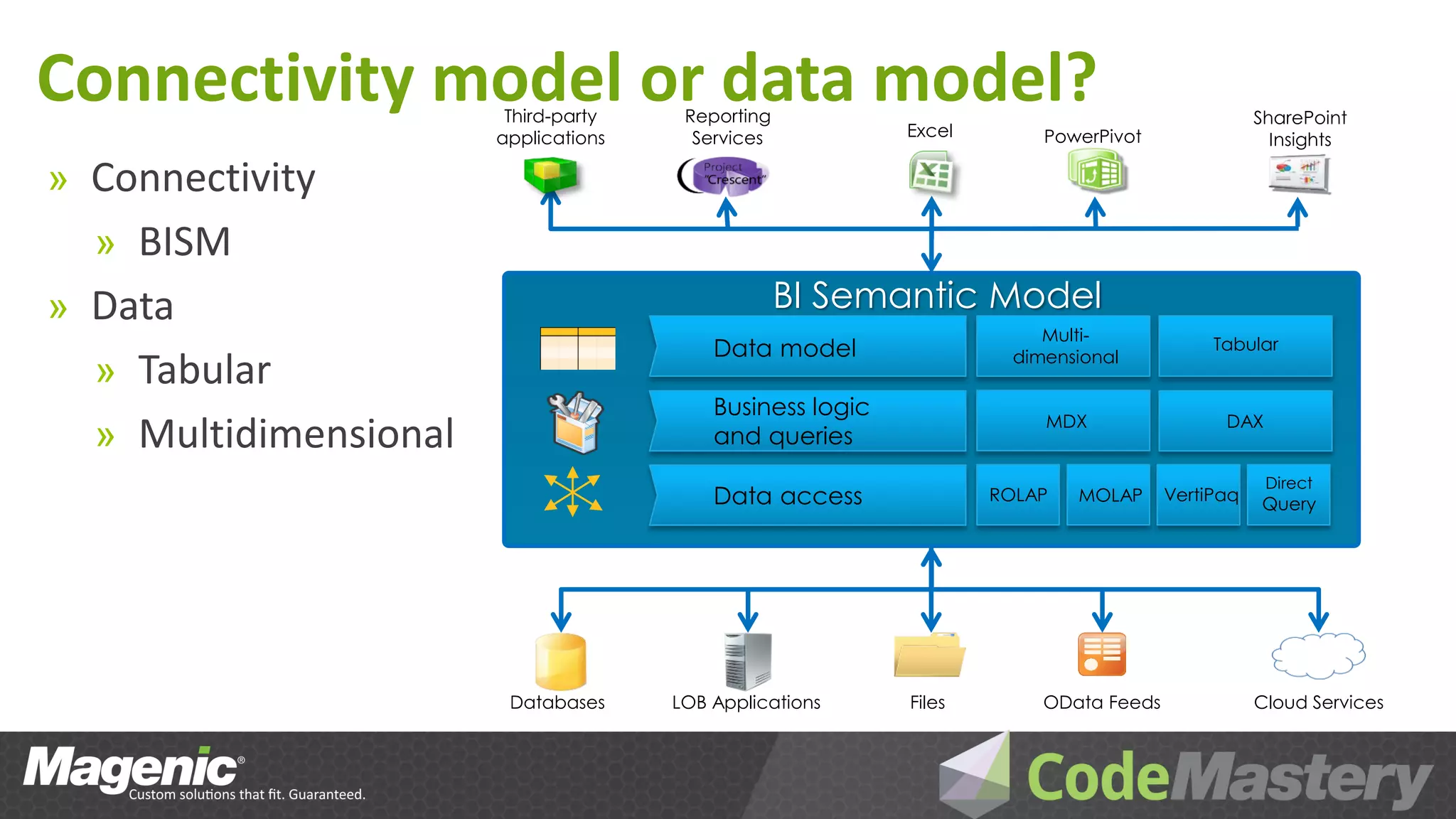 Connectivity model or data model?

» Connectivity

» BISM

» Data

» Tabular

» Multidimensional

Third-party applications

Reporting Services

Project "Crescent"

Excel

PowerPivot

SharePoint Insights

BI Semantic Model

Data model

Multi-dimensional

Tabular

Business logic and queries

MDX

DAX

Data access

ROLAP

MOLAP

VertiPaq

Direct Query

Databases

LOB Applications

Files

OData Feeds

Cloud Services

Magenic®
Custom solutions that fit. Guaranteed.

CodeMastery